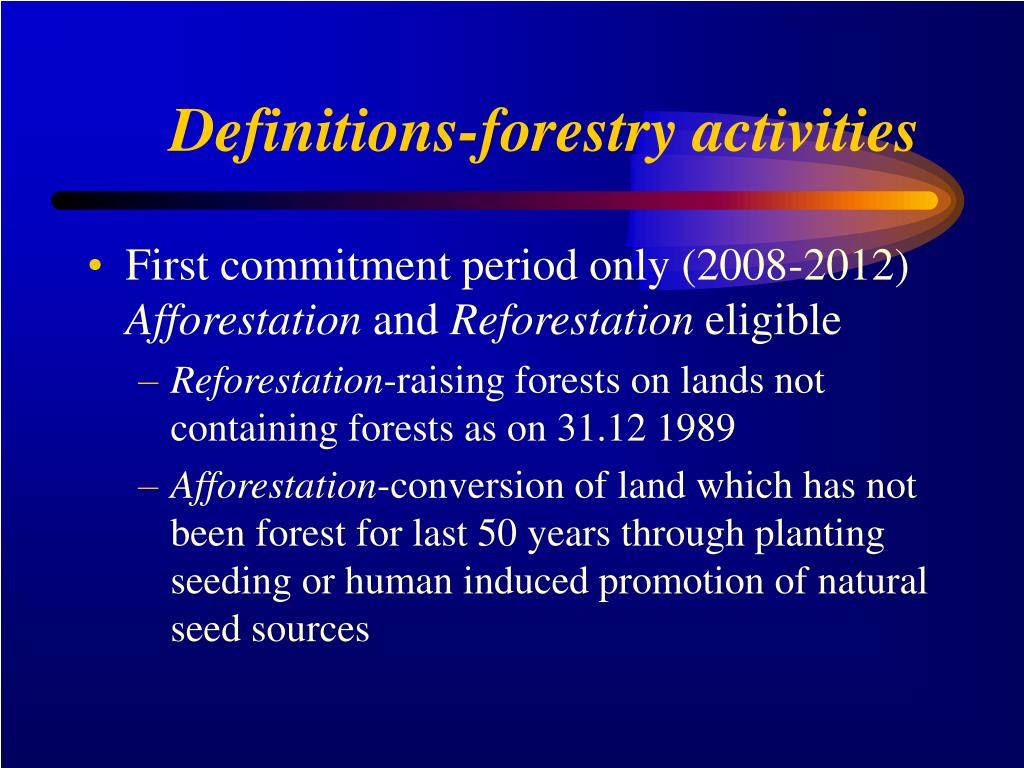 Definitions-forestry activities

• First commitment period only (2008-2012) Afforestation and Reforestation eligible

– Reforestation-raising forests on lands not containing forests as on 31.12 1989

– Afforestation-conversion of land which has not been forest for last 50 years through planting seeding or human induced promotion of natural seed sources